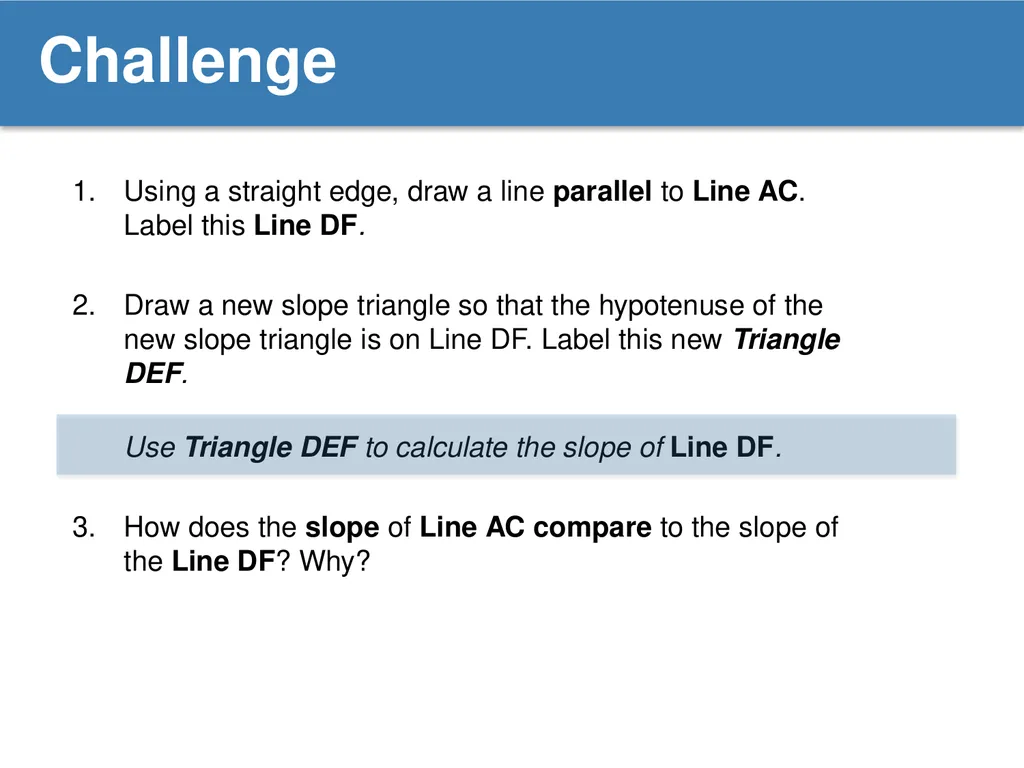 Challenge

1. Using a straight edge, draw a line parallel to Line AC. Label this Line DF.

2. Draw a new slope triangle so that the hypotenuse of the new slope triangle is on Line DF. Label this new Triangle DEF.

Use Triangle DEF to calculate the slope of Line DF.

3. How does the slope of Line AC compare to the slope of the Line DF? Why?